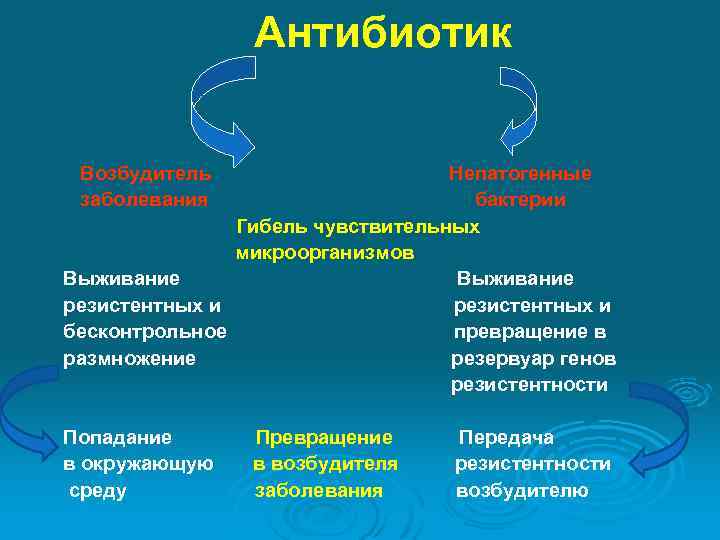 Антибиотик

Возбудитель заболевания

Непатогенные бактерии

Гибель чувствительных микроорганизмов

Выживание резистентных и бесконтрольное размножение

Выживание резистентных и превращение в резервуар генов резистентности

Попадание в окружающую среду

Превращение в возбудителя заболевания

Передача резистентности возбудителю